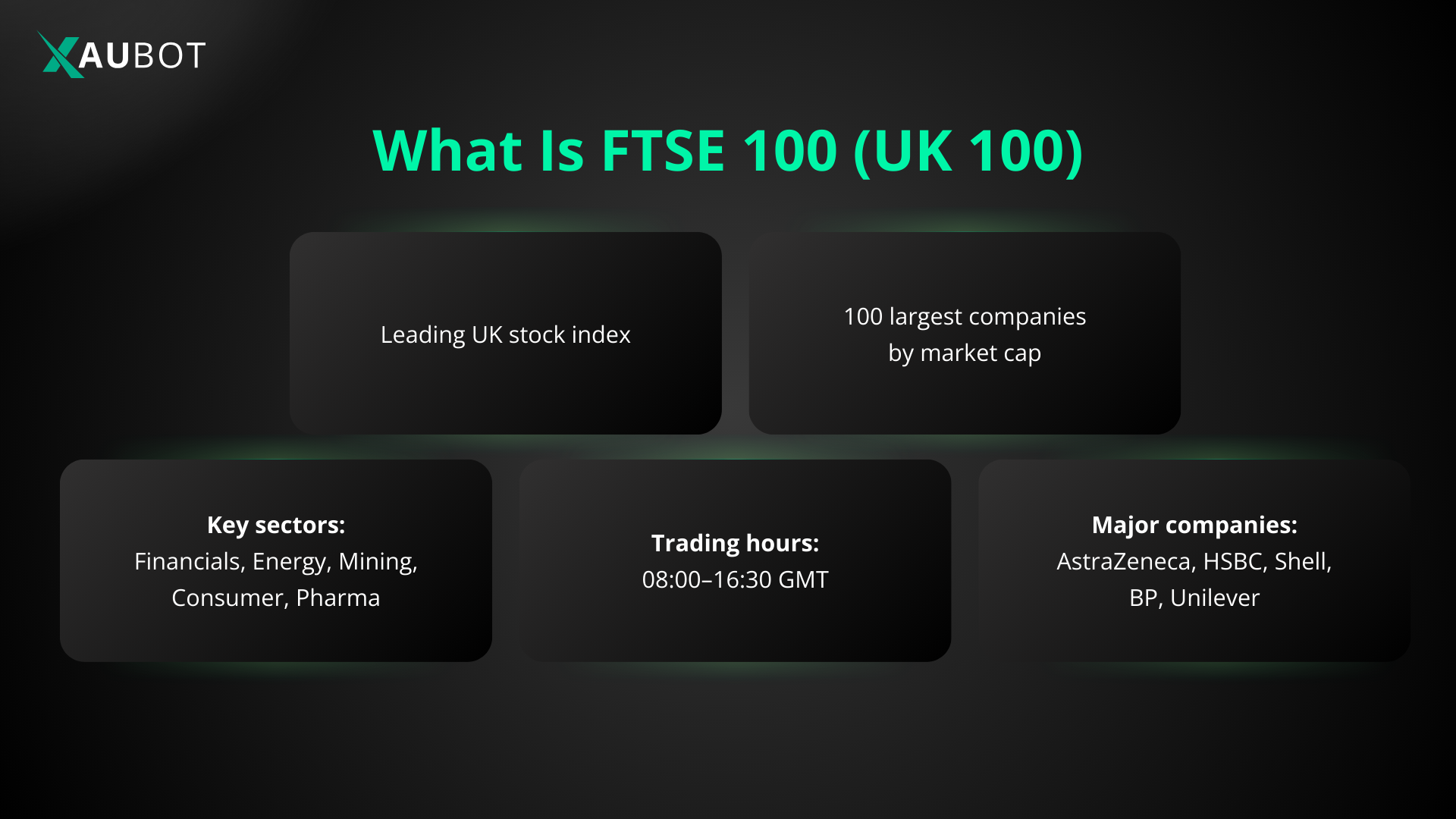 XAUBOT

What Is FTSE 100 (UK 100)

Leading UK stock index

100 largest companies by market cap

Key sectors:
Financials, Energy, Mining, Consumer, Pharma

Trading hours:
08:00–16:30 GMT

Major companies:
AstraZeneca, HSBC, Shell, BP, Unilever